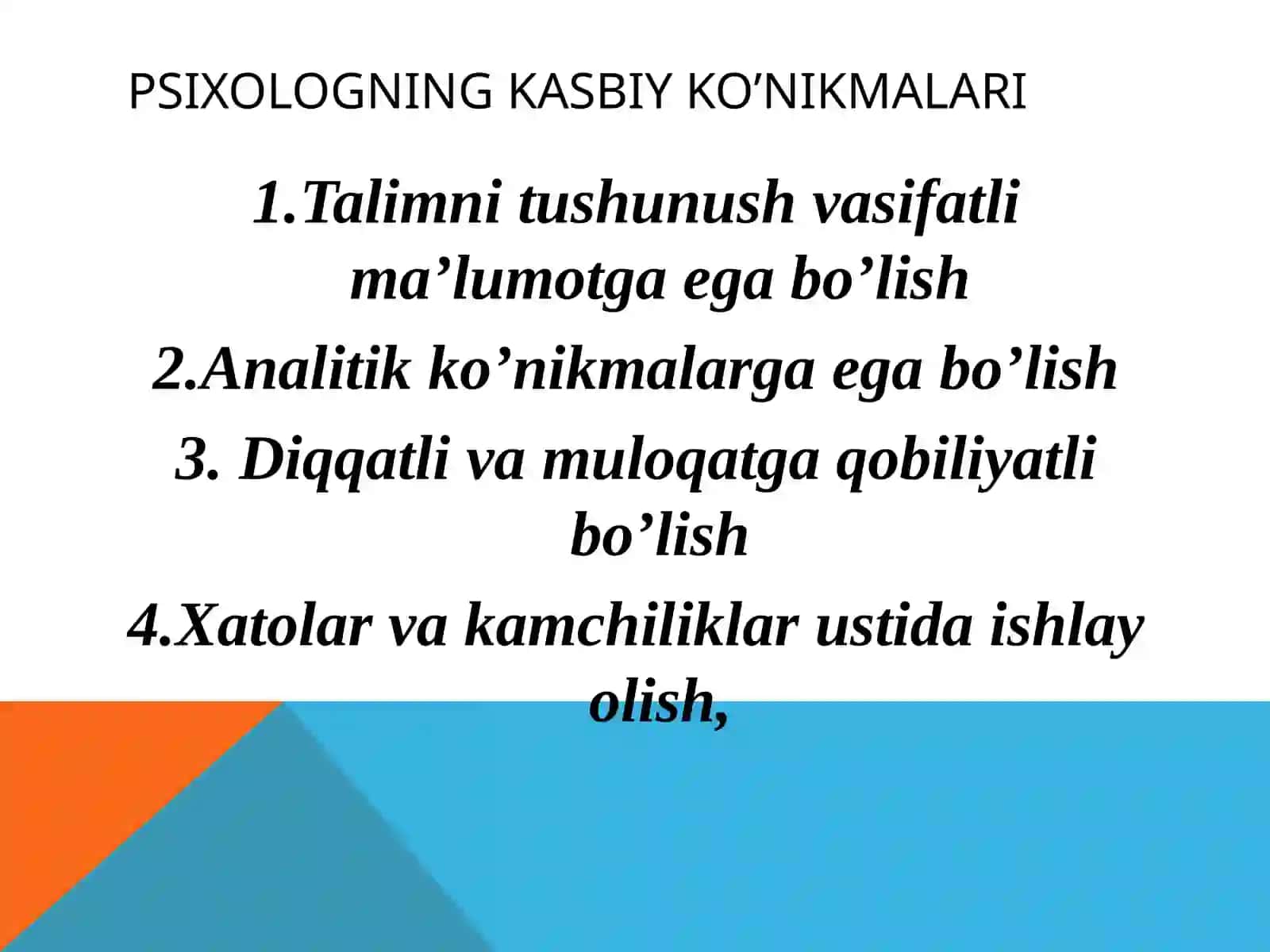 PSIXOLOGNING KASBIY KO’NIKMALARI

1.Talimni tushunush vasifatli ma’lumotga ega bo’lish

2.Analitik ko’nikmalarga ega bo’lish

3. Diqqatli va muloqatga qobiliyatli bo’lish

4.Xatolar va kamchiliklar ustida ishlay olish,